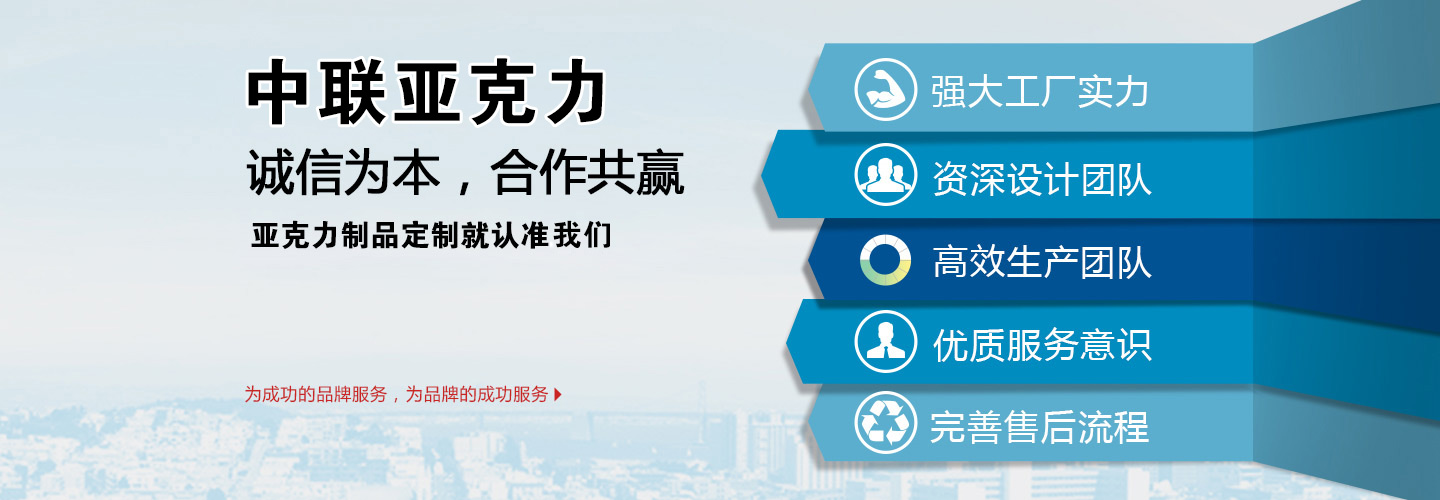 中联亚克力

诚信为本，合作共赢

亚克力制品定制就认准我们

为成功的品牌服务，为品牌的成功服务

强大工厂实力

资深设计团队

高效生产团队

优质服务意识

完善售后流程